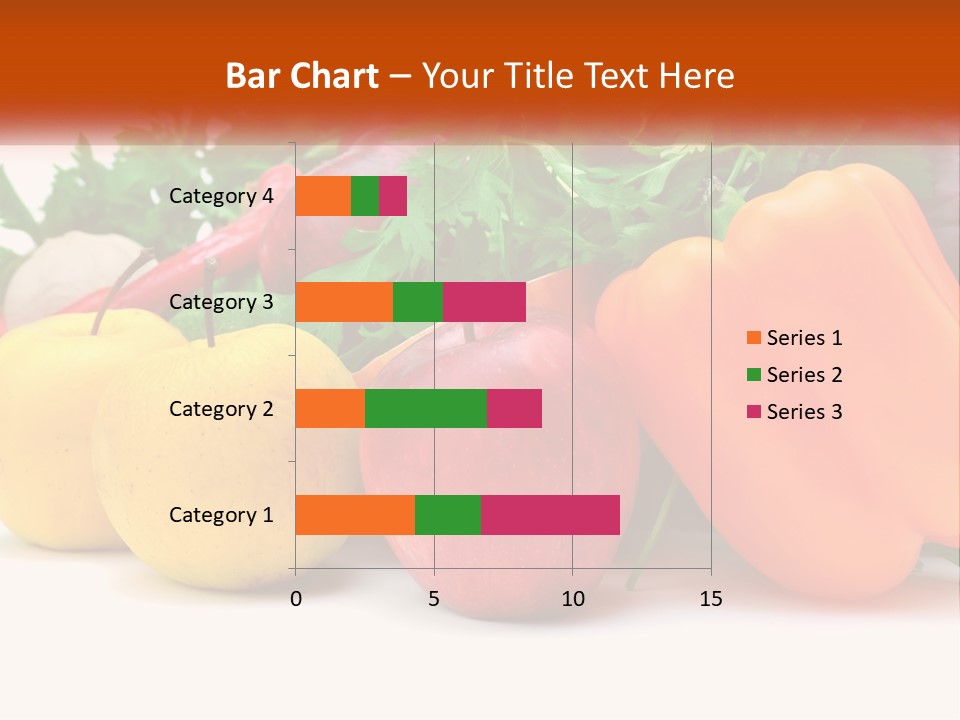 Bar Chart – Your Title Text Here

Category 4
Category 3
Category 2
Category 1

0
5
10
15

Series 1
Series 2
Series 3